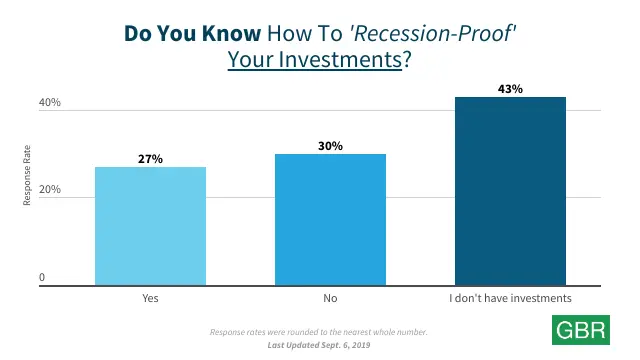 Do You Know How To 'Recession-Proof' Your Investments?

Response Rate

40%

20%

0

27%

30%

43%

Yes

No

I don't have investments

Response rates were rounded to the nearest whole number.
Last Updated Sept. 6, 2019

GBR